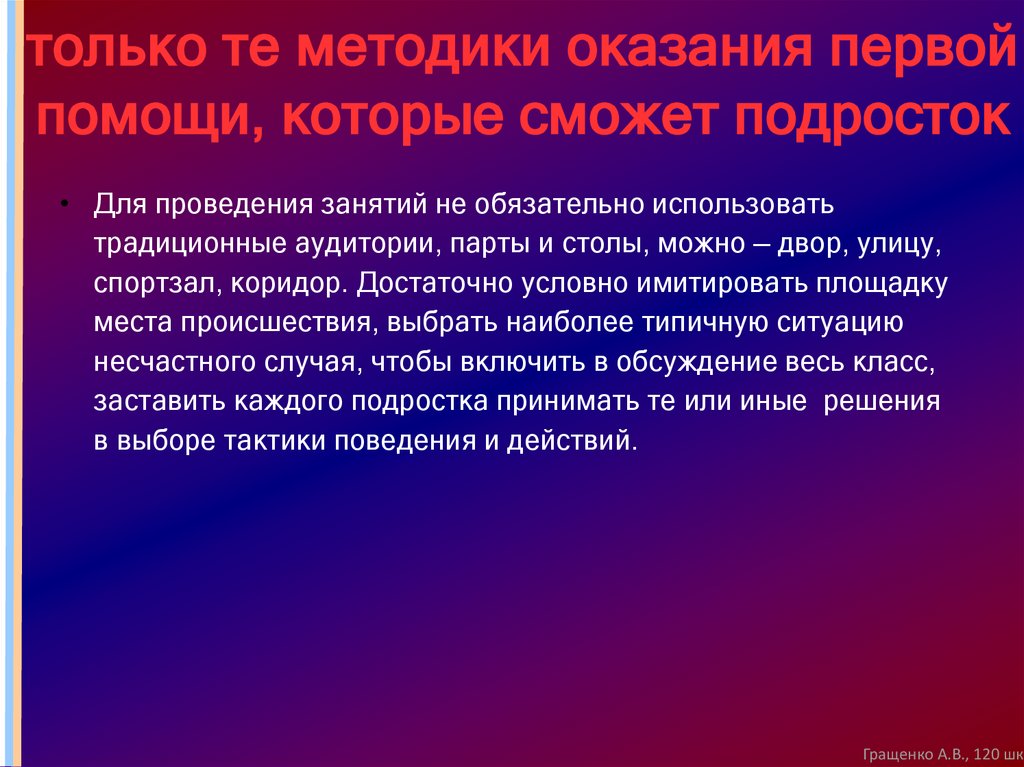 только те методики оказания первой помощи, которые сможет подросток

• Для проведения занятий не обязательно использовать традиционные аудитории, парты и столы, можно – двор, улицу, спортзал, коридор. Достаточно условно имитировать площадку места происшествия, выбрать наиболее типичную ситуацию несчастного случая, чтобы включить в обсуждение весь класс, заставить каждого подростка принимать те или иные решения в выборе тактики поведения и действий.

Гращенко А.В., 120 шк